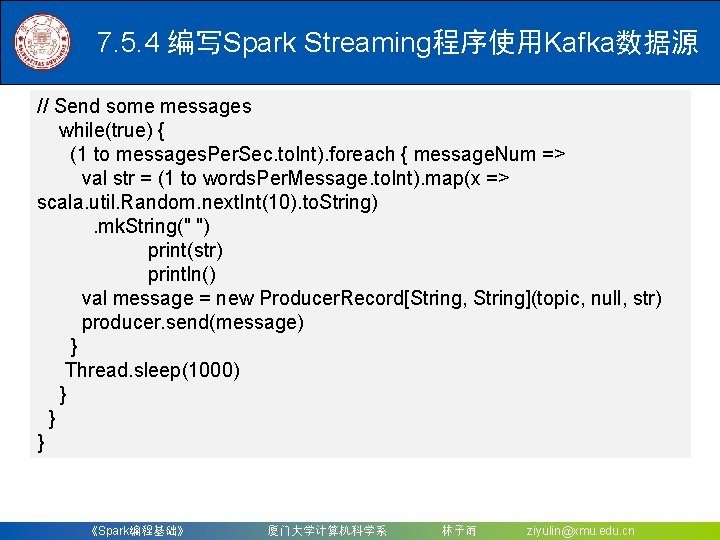 7.5.4 编写Spark Streaming程序使用Kafka数据源

// Send some messages
while(true) {
(1 to messagesPerSec.toInt).foreach { messageNum =>
val str = (1 to wordsPerMessage.toInt).map(x => scala.util.Random.nextInt(10).toString)
.mkString(" ")
print(str)
println()
val message = new ProducerRecord[String, String](topic, null, str)
producer.send(message)
}
Thread.sleep(1000)
}
}
}

《Spark编程基础》 厦门大学计算机科学系 林子雨 ziyulin@xmu.edu.cn